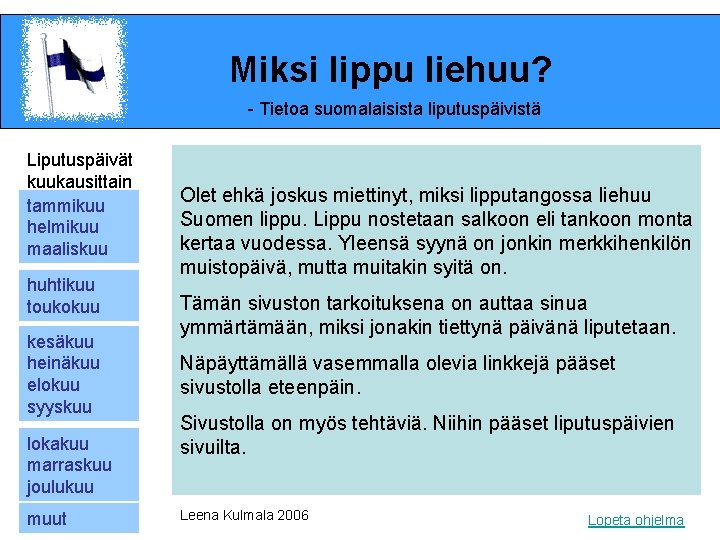 Miksi lippu liehuu?

- Tietoa suomalaisista liputuspäivistä

Liputuspäivät kuukausittain

tammikuu
helmikuu
maaliskuu

huhtikuu
toukokuu

kesäkuu
heinäkuu
elokuu
syyskuu

lokakuu
marraskuu
joulukuu

muut

Olet ehkä joskus miettinyt, miksi lipputangossa liehuu Suomen lippu. Lippu nostetaan salkoon eli tankoon monta kertaa vuodessa. Yleensä syynä on jonkin merkkihenkilön muistopäivä, mutta muitakin syitä on.

Tämän sivuston tarkoituksena on auttaa sinua ymmärtämään, miksi jonakin tiettynä päivänä liputetaan.

Näpäyttämällä vasemmalla olevia linkkejä pääset sivustolla eteenpäin.

Sivustolla on myös tehtäviä. Niihin pääset liputuspäivien sivuilta.

Leena Kulmala 2006

Lopeta ohjelma